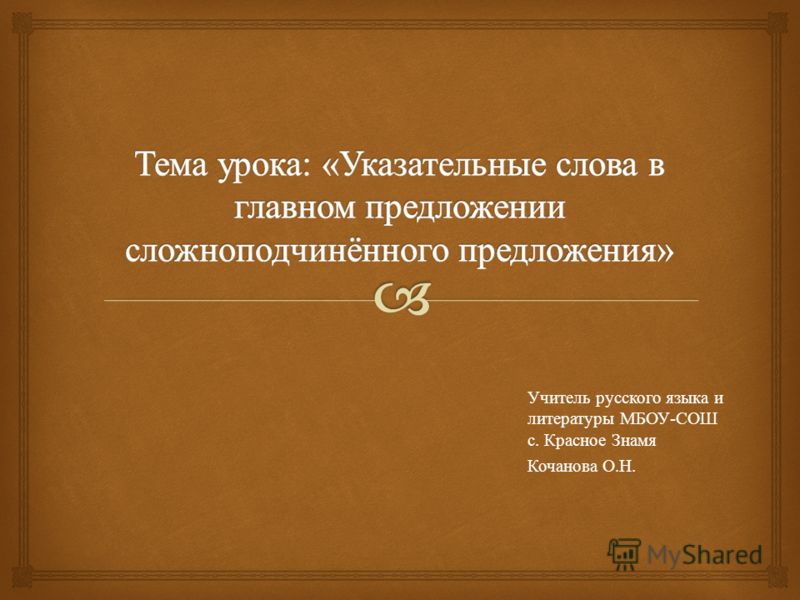 Тема урока: «Указательные слова в главном предложении сложноподчинённого предложения»

Учитель русского языка и литературы МБОУ-СОШ с. Красное Знамя

Кочанова О.Н.

MyShared